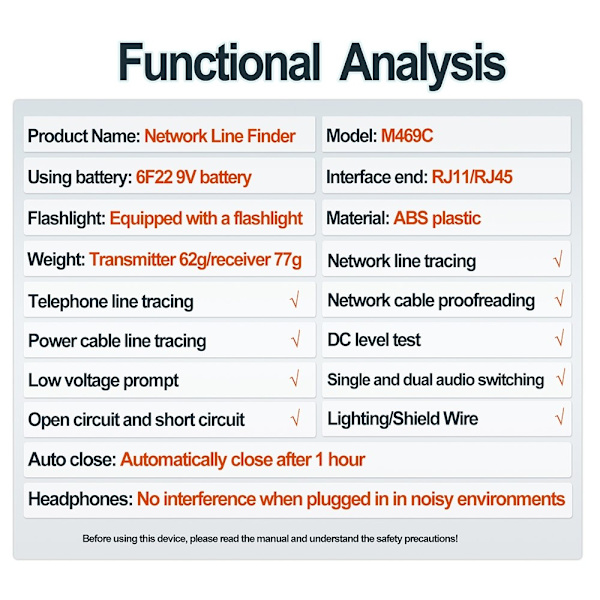 Functional Analysis

| | |
|---|---|
| Product Name: Network Line Finder | Model: M469C |
| Using battery: 6F22 9V battery | Interface end: RJ11/RJ45 |
| Flashlight: Equipped with a flashlight | Material: ABS plastic |
| Weight: Transmitter 62g/receiver 77g | Network line tracing √ |
| Telephone line tracing √ | Network cable proofreading √ |
| Power cable line tracing √ | DC level test √ |
| Low voltage prompt √ | Single and dual audio switching √ |
| Open circuit and short circuit √ | Lighting/Shield Wire √ |

Auto close: Automatically close after 1 hour

Headphones: No interference when plugged in in noisy environments

Before using this device, please read the manual and understand the safety precautions!